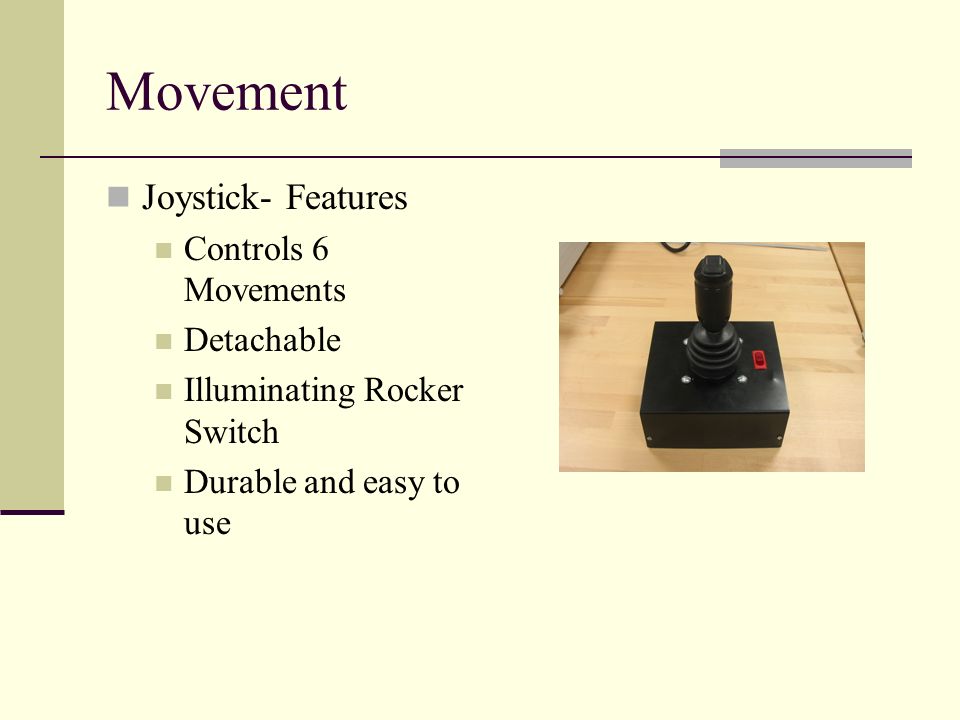 Movement

Joystick- Features

Controls 6 Movements

Detachable

Illuminating Rocker Switch

Durable and easy to use